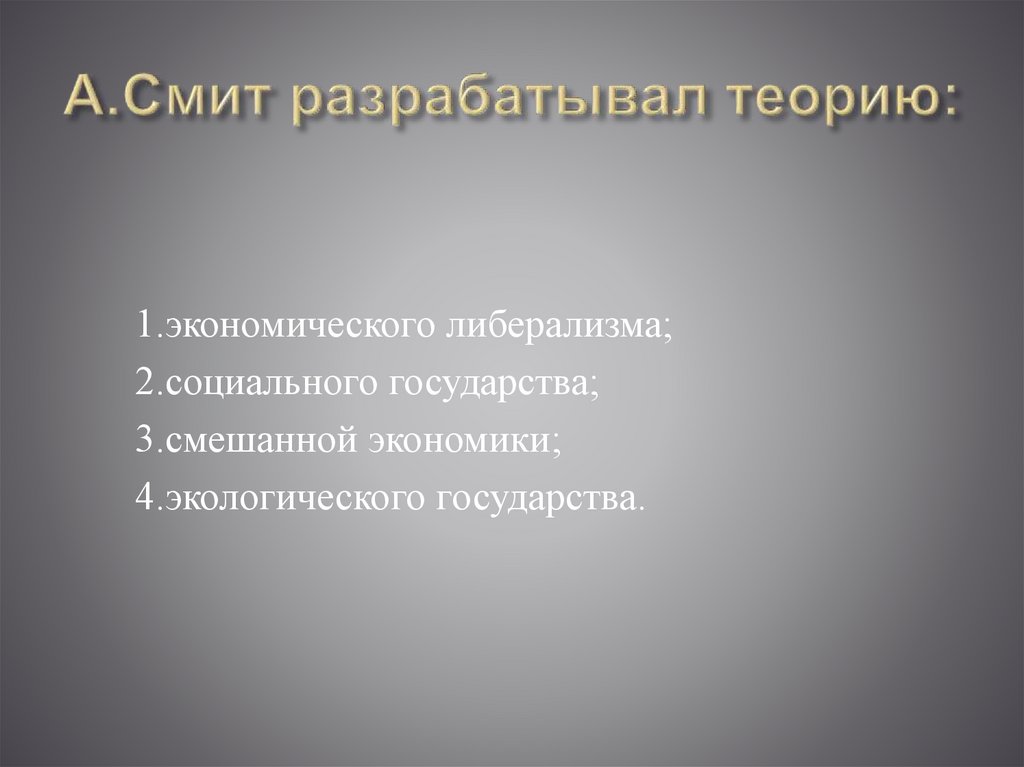 А.Смит разрабатывал теорию:

1.экономического либерализма;
2.социального государства;
3.смешанной экономики;
4.экологического государства.